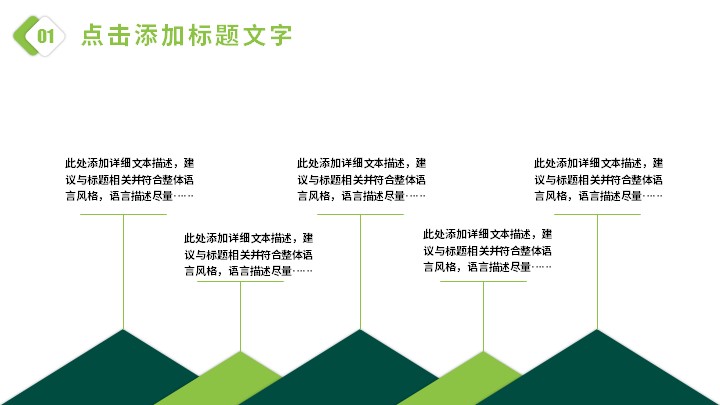 01 点击添加标题文字

此处添加详细文本描述，建议与标题相关并符合整体语言风格，语言描述尽量……

此处添加详细文本描述，建议与标题相关并符合整体语言风格，语言描述尽量……

此处添加详细文本描述，建议与标题相关并符合整体语言风格，语言描述尽量……

此处添加详细文本描述，建议与标题相关并符合整体语言风格，语言描述尽量……

此处添加详细文本描述，建议与标题相关并符合整体语言风格，语言描述尽量……